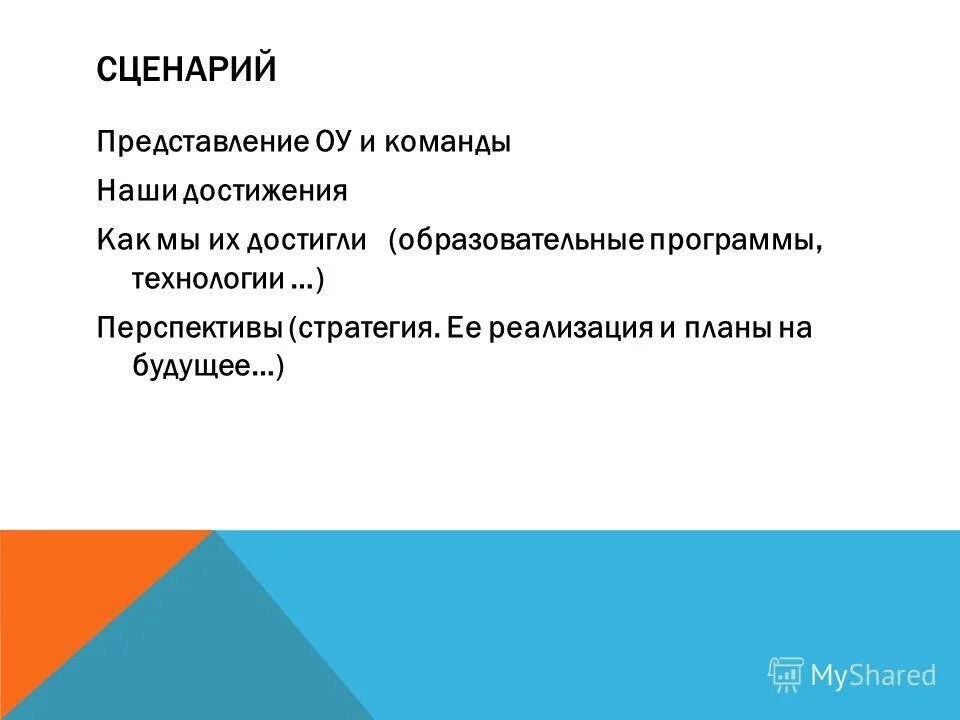 СЦЕНАРИЙ

Представление ОУ и команды

Наши достижения

Как мы их достигли (образовательные программы, технологии …)

Перспективы (стратегия. Ее реализация и планы на будущее…)

MyShared